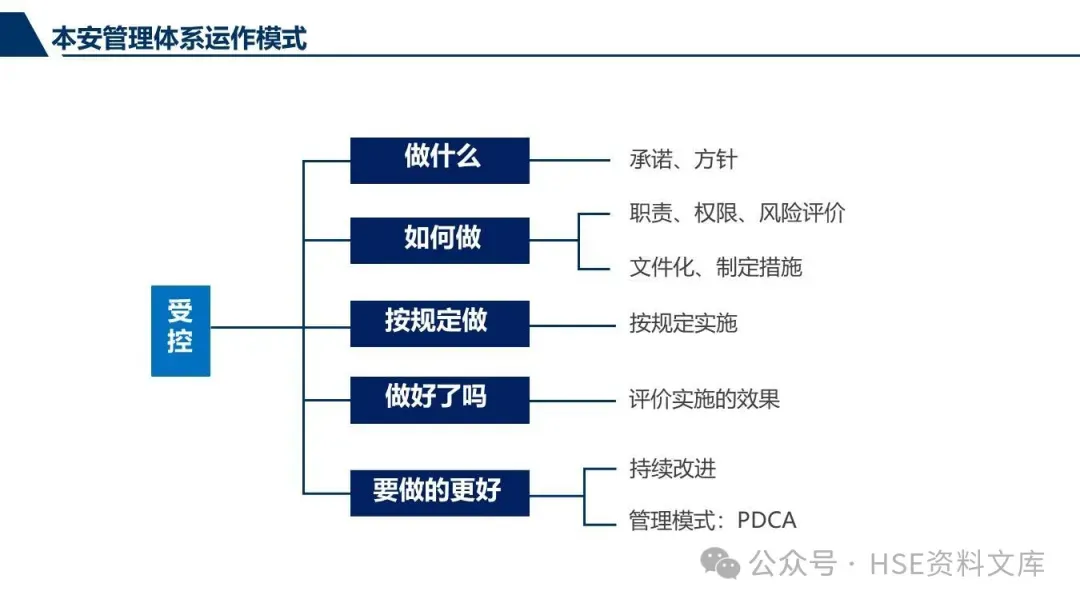 本安管理体系运作模式

受控

做什么
承诺、方针

如何做
职责、权限、风险评价
文件化、制定措施

按规定做
按规定实施

做好了吗
评价实施的效果

要做的更好
持续改进
管理模式：PDCA

公众号 · HSE资料文库